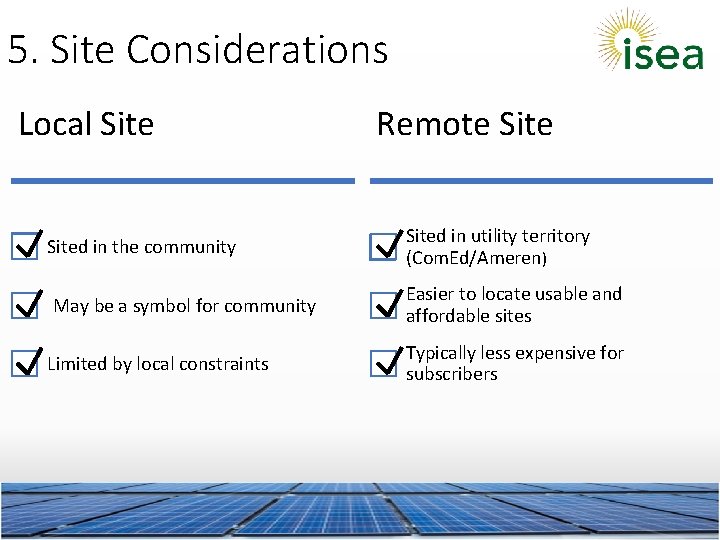 5. Site Considerations

isea

Local Site

Sited in the community

May be a symbol for community

Limited by local constraints

Remote Site

Sited in utility territory (ComEd/Ameren)

Easier to locate usable and affordable sites

Typically less expensive for subscribers